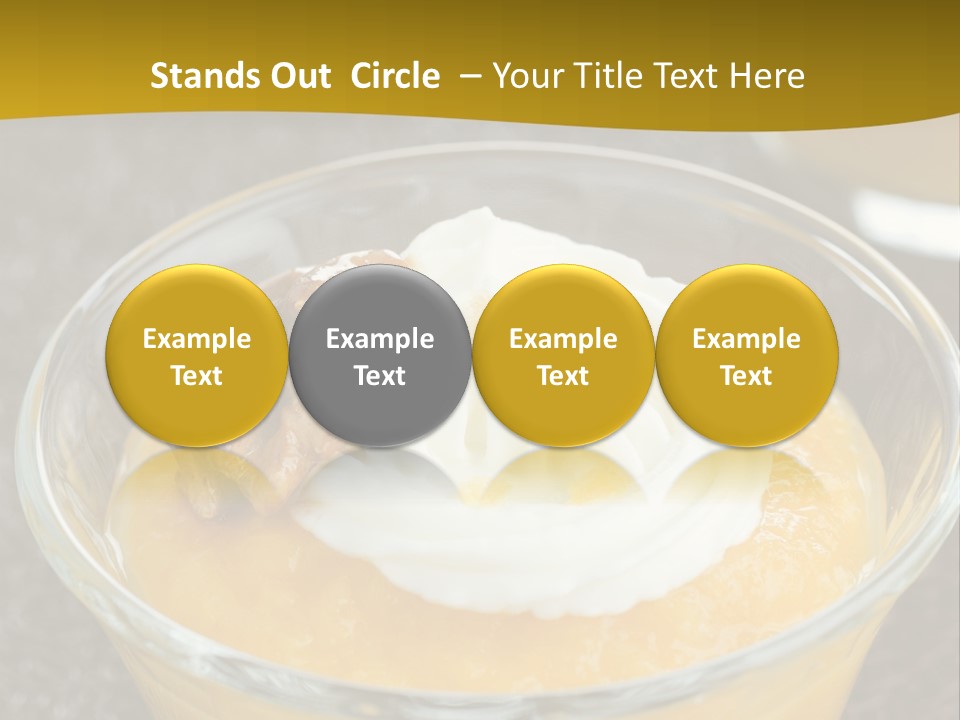 Stands Out Circle – Your Title Text Here

Example Text

Example Text

Example Text

Example Text